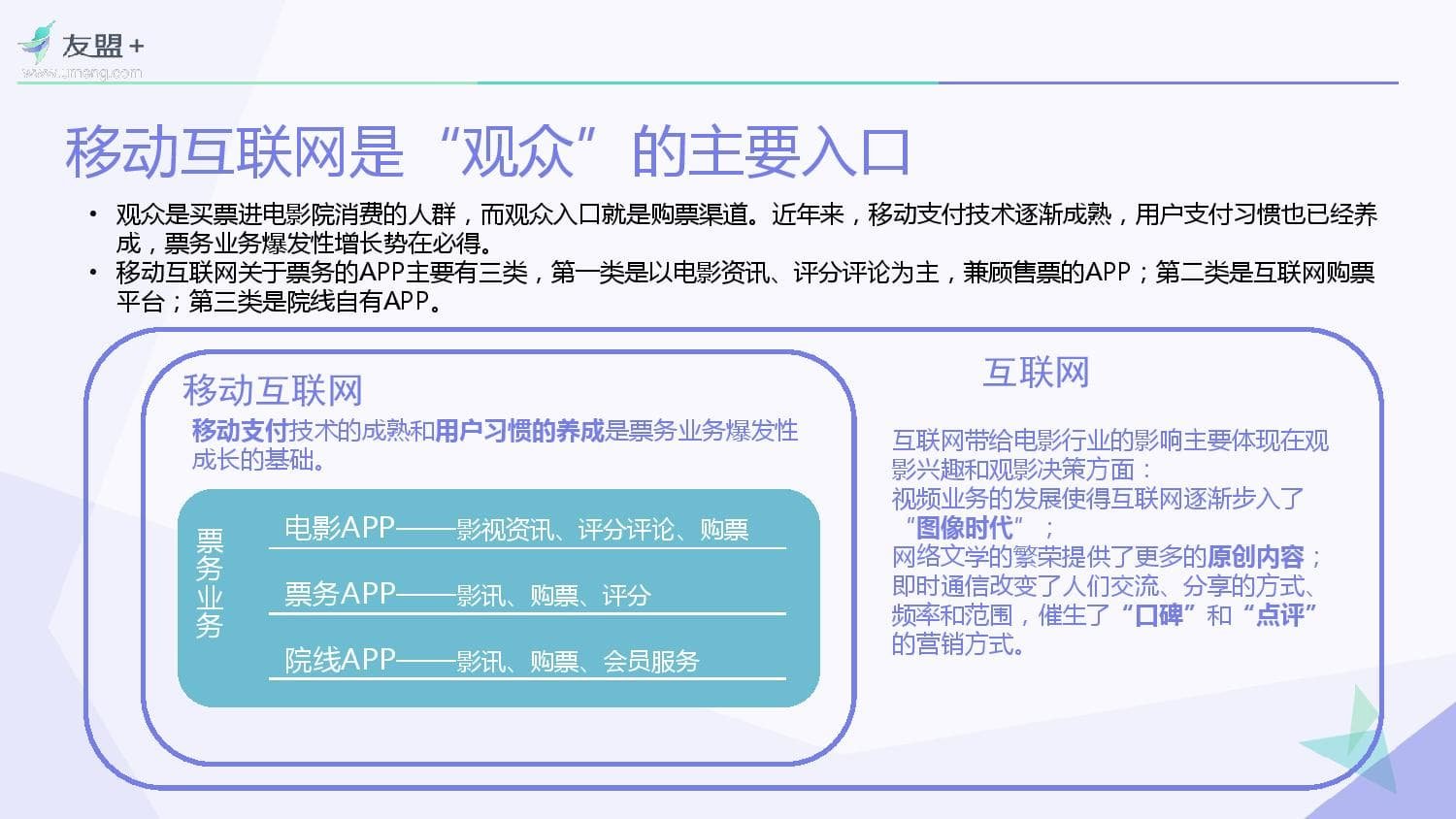 友盟+
www.umeng.com

移动互联网是“观众”的主要入口

• 观众是买票进电影院消费的人群，而观众入口就是购票渠道。近年来，移动支付技术逐渐成熟，用户支付习惯也已经养成，票务业务爆发性增长势在必得。
• 移动互联网关于票务的APP主要有三类，第一类是以电影资讯、评分评论为主，兼顾售票的APP；第二类是互联网购票平台；第三类是院线自有APP。

移动互联网
移动支付技术的成熟和用户习惯的养成是票务业务爆发性成长的基础。

票务业务
电影APP——影视资讯、评分评论、购票
票务APP——影讯、购票、评分
院线APP——影讯、购票、会员服务

互联网
互联网带给电影行业的影响主要体现在观影兴趣和观影决策方面：
视频业务的发展使得互联网逐渐步入了“图像时代”；
网络文学的繁荣提供了更多的原创内容；
即时通信改变了人们交流、分享的方式、频率和范围，催生了“口碑”和“点评”的营销方式。